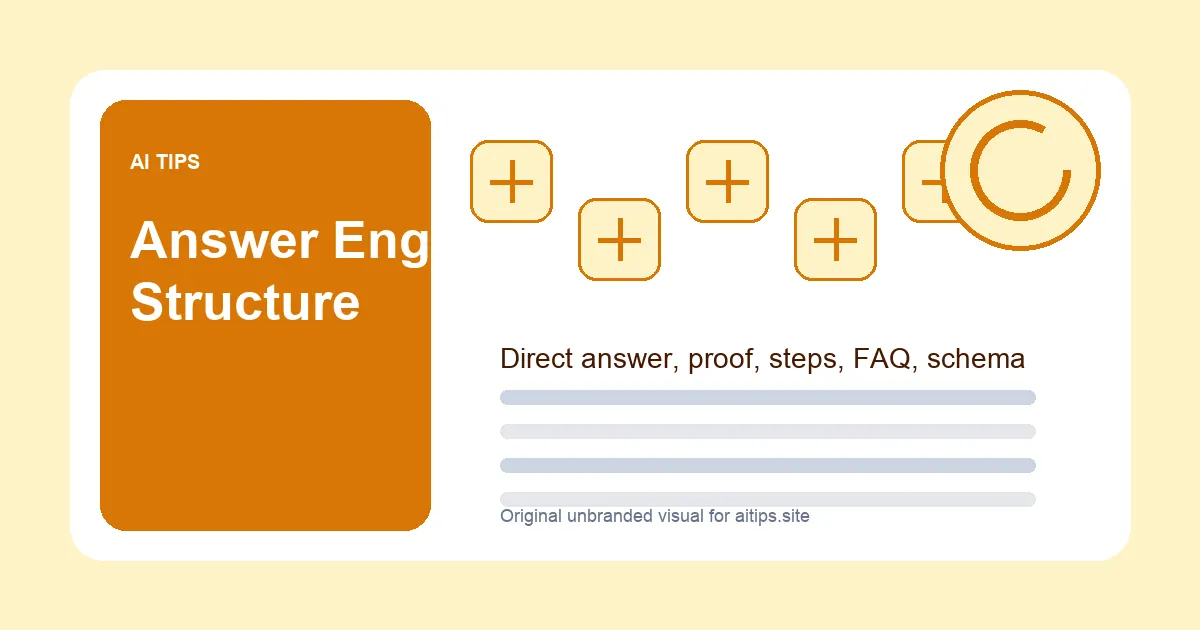 AI TIPS

Answer Eng
Structure

Direct answer, proof, steps, FAQ, schema

Original unbranded visual for aitips.site